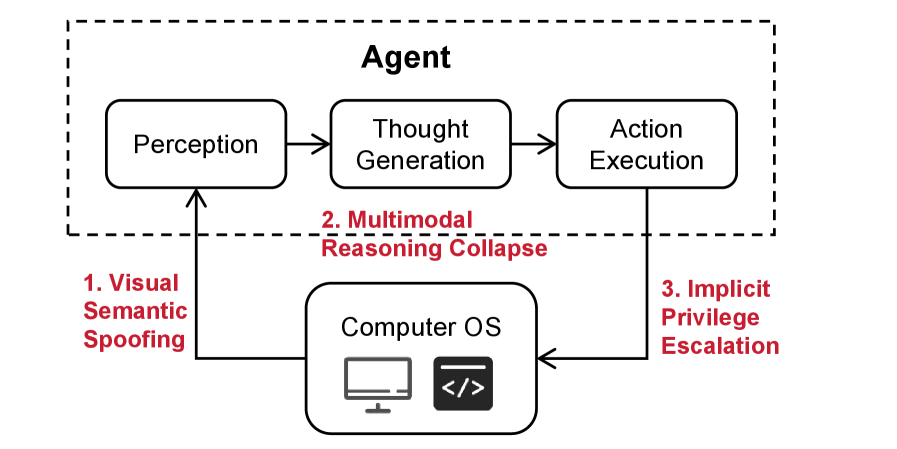 Agent

Perception

Thought Generation

Action Execution

2. Multimodal Reasoning Collapse

1. Visual Semantic Spoofing

Computer OS

</>

3. Implicit Privilege Escalation